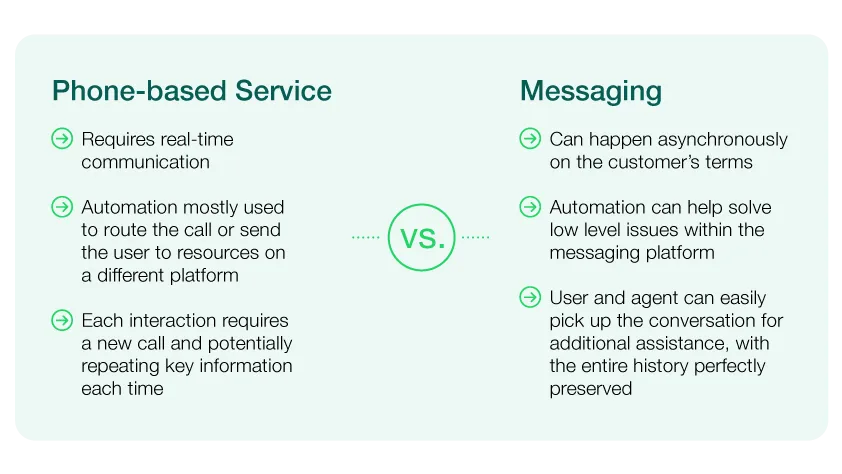 Phone-based Service

Requires real-time communication

Automation mostly used to route the call or send the user to resources on a different platform

Each interaction requires a new call and potentially repeating key information each time

VS.

Messaging

Can happen asynchronously on the customer's terms

Automation can help solve low level issues within the messaging platform

User and agent can easily pick up the conversation for additional assistance, with the entire history perfectly preserved